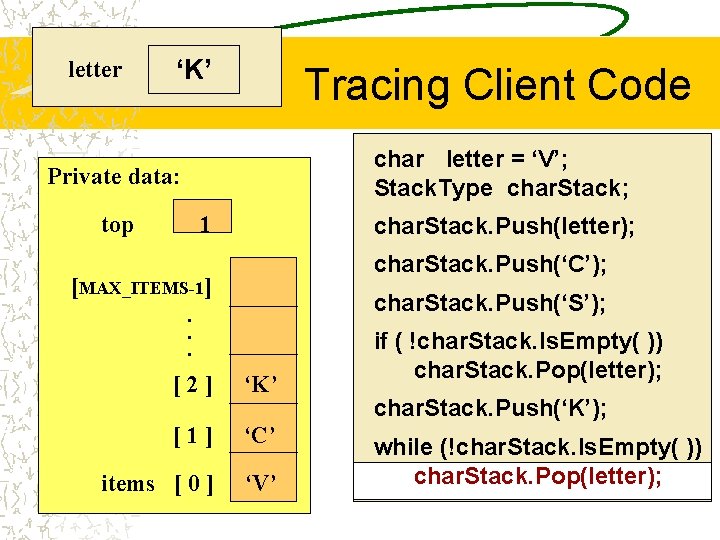 letter ‘K’

Tracing Client Code

Private data:

top 1

[MAX_ITEMS-1]

.
.
.

[ 2 ] ‘K’

[ 1 ] ‘C’

items [ 0 ] ‘V’

char letter = ‘V’;
StackType charStack;
charStack.Push(letter);
charStack.Push(‘C’);
charStack.Push(‘S’);
if ( !charStack.IsEmpty( ))
charStack.Pop(letter);
charStack.Push(‘K’);
while (!charStack.IsEmpty( ))
charStack.Pop(letter);